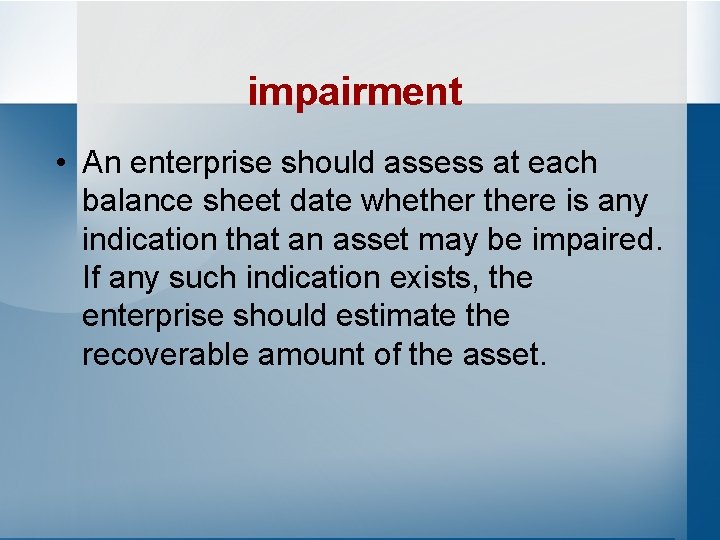 impairment

• An enterprise should assess at each balance sheet date whether there is any indication that an asset may be impaired. If any such indication exists, the enterprise should estimate the recoverable amount of the asset.